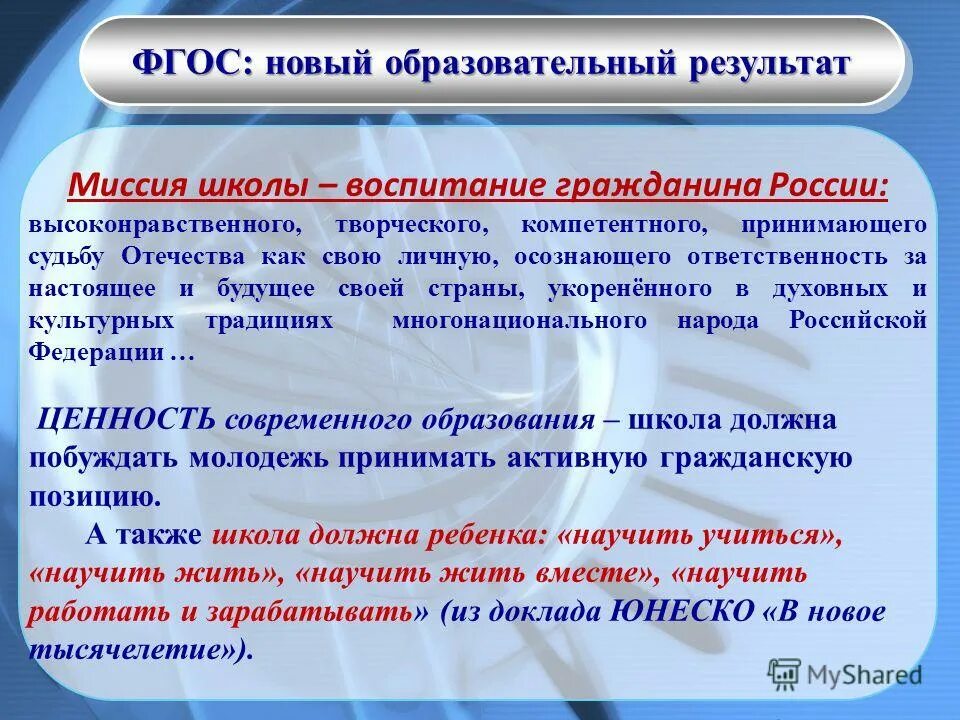 ФГОС: новый образовательный результат

Миссия школы – воспитание гражданина России:

высоконравственного, творческого, компетентного, принимающего судьбу Отечества как свою личную, осознающего ответственность за настоящее и будущее своей страны, укоренённого в духовных и культурных традициях многонационального народа Российской Федерации …

ЦЕННОСТЬ современного образования – школа должна побуждать молодежь принимать активную гражданскую позицию.

А также школа должна ребенка: «научить учиться», «научить жить», «научить жить вместе», «научить работать и зарабатывать» (из доклада ЮНЕСКО «В новое тысячелетие»).

MyShared